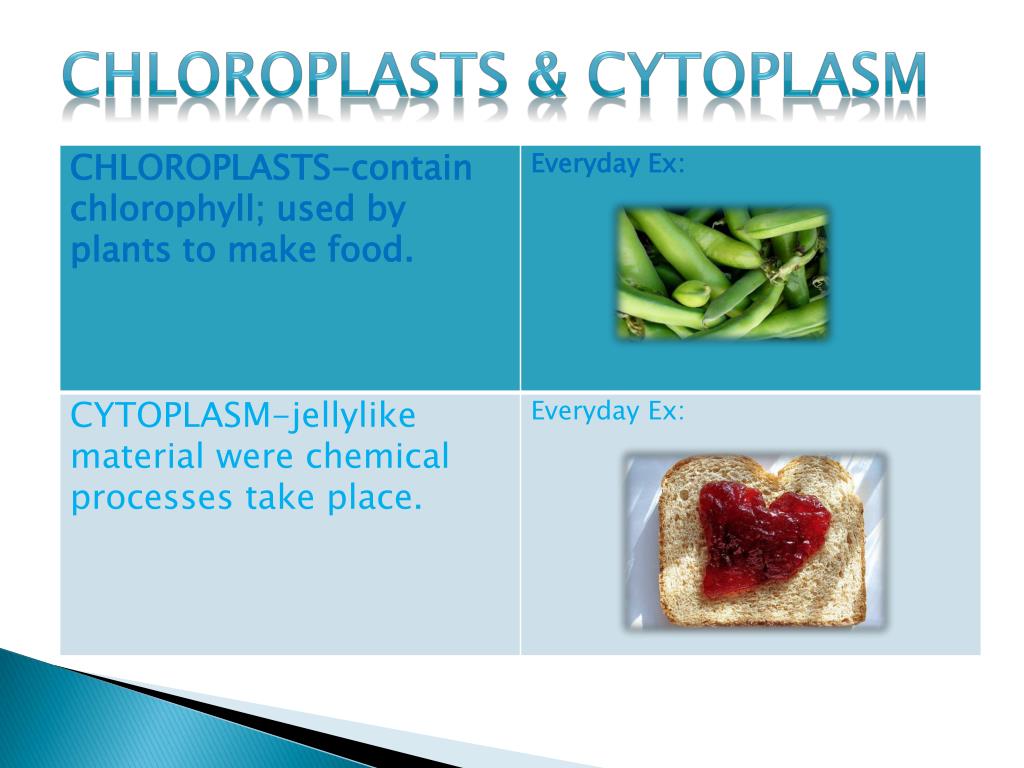 CHLOROPLASTS & CYTOPLASM

| CHLOROPLASTS-contain chlorophyll; used by plants to make food. | Everyday Ex: |
|---|---|
| CYTOPLASM-jellylike material were chemical processes take place. | Everyday Ex: |